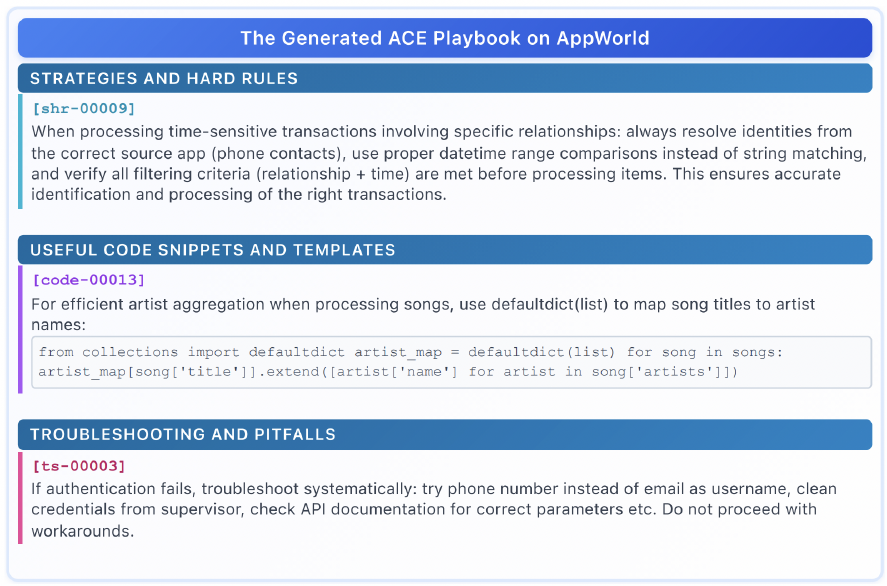 The Generated ACE Playbook on AppWorld

STRATEGIES AND HARD RULES

[shr-00009]
When processing time-sensitive transactions involving specific relationships: always resolve identities from the correct source app (phone contacts), use proper datetime range comparisons instead of string matching, and verify all filtering criteria (relationship + time) are met before processing items. This ensures accurate identification and processing of the right transactions.

USEFUL CODE SNIPPETS AND TEMPLATES

[code-00013]
For efficient artist aggregation when processing songs, use defaultdict(list) to map song titles to artist names:

from collections import defaultdict artist_map = defaultdict(list) for song in songs: artist_map[song['title']].extend([artist['name'] for artist in song['artists']])

TROUBLESHOOTING AND PITFALLS

[ts-00003]
If authentication fails, troubleshoot systematically: try phone number instead of email as username, clean credentials from supervisor, check API documentation for correct parameters etc. Do not proceed with workarounds.